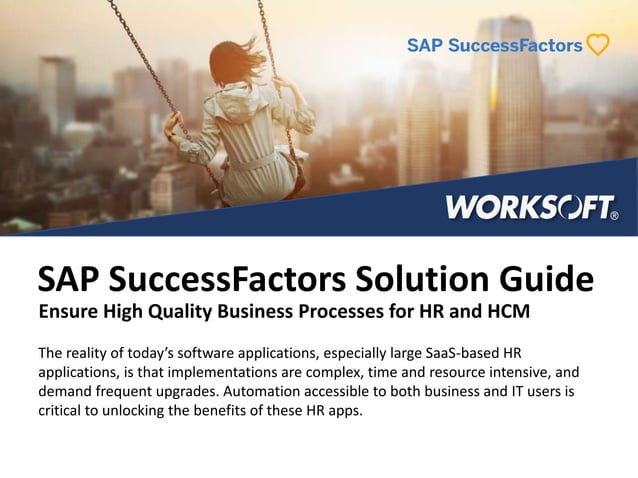 SAP SuccessFactors

WORKSOFT®

SAP SuccessFactors Solution Guide

Ensure High Quality Business Processes for HR and HCM

The reality of today's software applications, especially large SaaS-based HR applications, is that implementations are complex, time and resource intensive, and demand frequent upgrades. Automation accessible to both business and IT users is critical to unlocking the benefits of these HR apps.